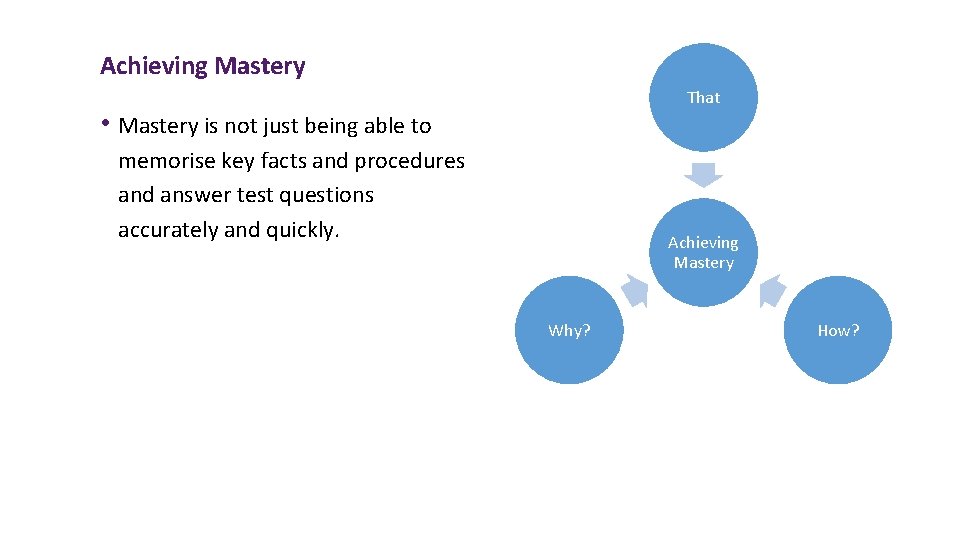 Achieving Mastery

• Mastery is not just being able to memorise key facts and procedures and answer test questions accurately and quickly.

That

Achieving Mastery

Why?

How?